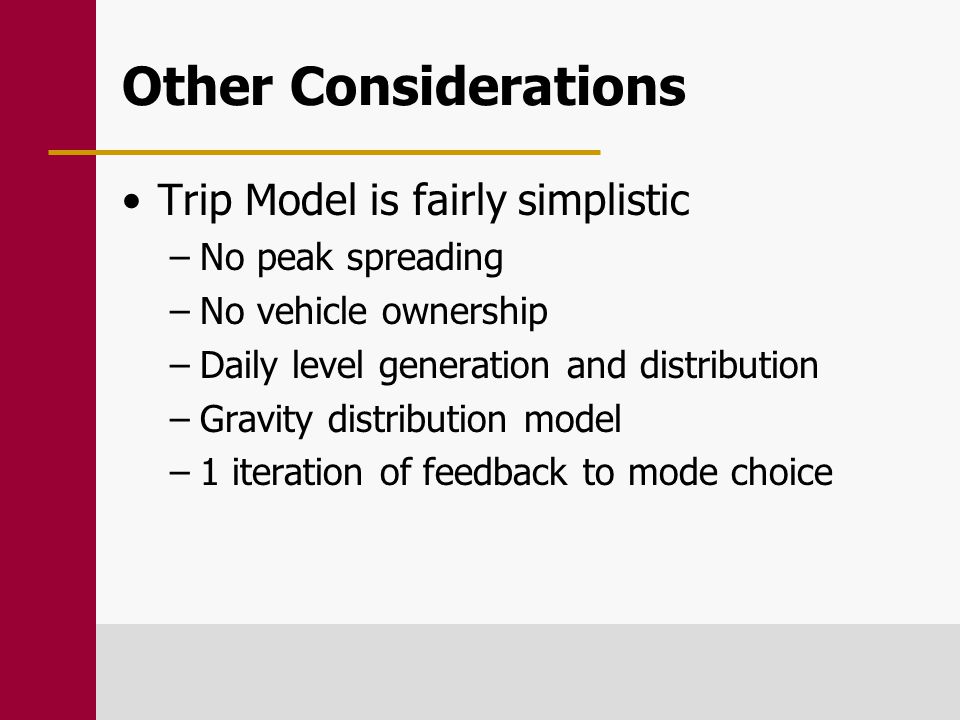 Other Considerations

• Trip Model is fairly simplistic
– No peak spreading
– No vehicle ownership
– Daily level generation and distribution
– Gravity distribution model
– 1 iteration of feedback to mode choice